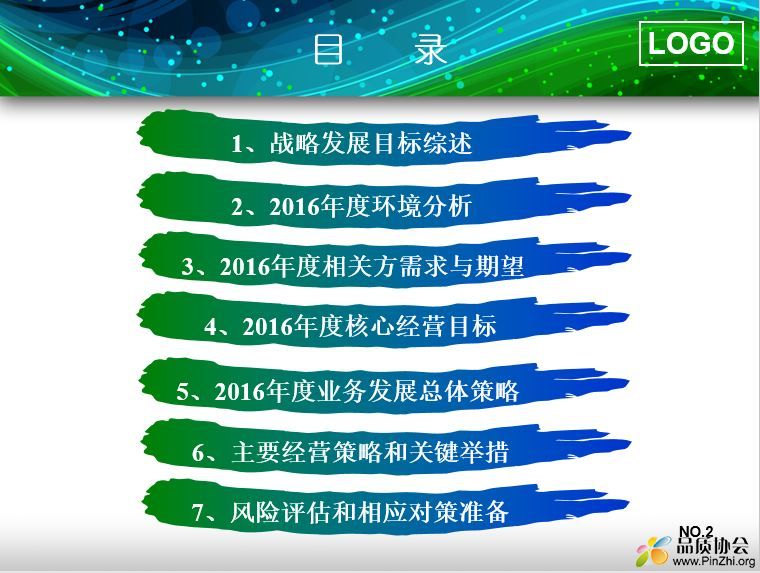 目 录

LOGO

1、战略发展目标综述

2、2016年度环境分析

3、2016年度相关方需求与期望

4、2016年度核心经营目标

5、2016年度业务发展总体策略

6、主要经营策略和关键举措

7、风险评估和相应对策准备

NO.2
品质协会
www.PinZhi.org